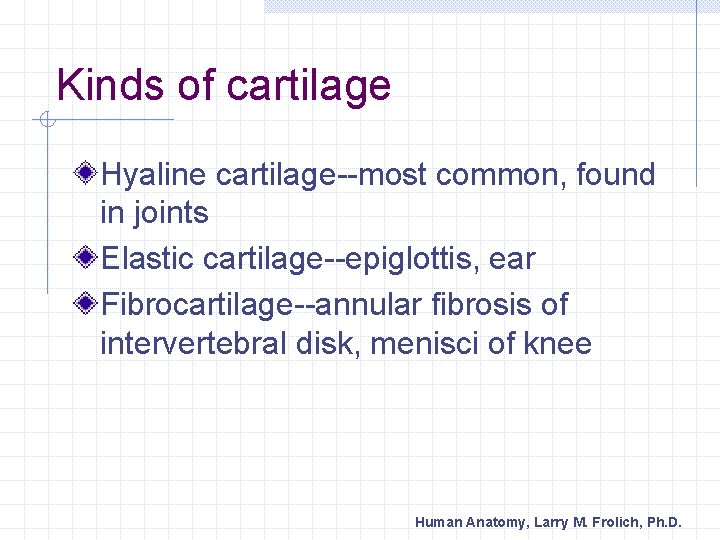 Kinds of cartilage

Hyaline cartilage--most common, found in joints

Elastic cartilage--epiglottis, ear

Fibrocartilage--annular fibrosis of intervertebral disk, menisci of knee

Human Anatomy, Larry M. Frolich, Ph.D.